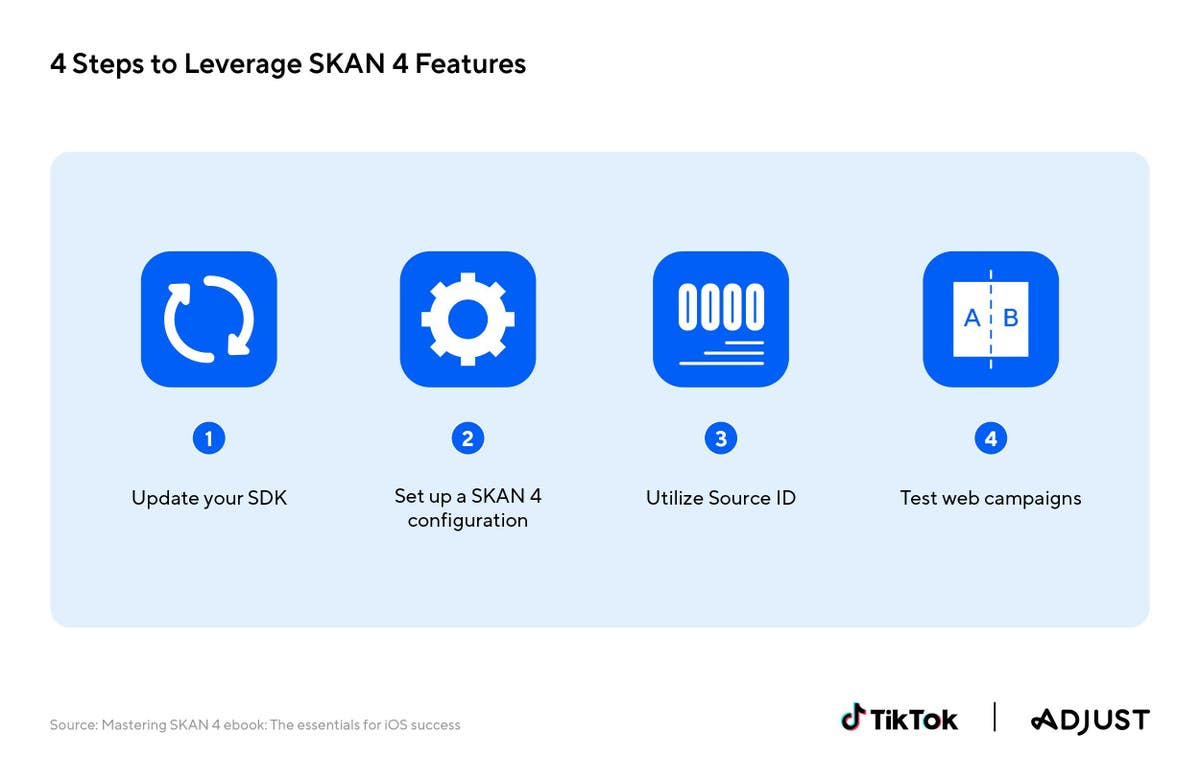 4 Steps to Leverage SKAN 4 Features

0000

A B

1
Update your SDK

2
Set up a SKAN 4 configuration

3
Utilize Source ID

4
Test web campaigns

Source: Mastering SKAN 4 ebook: The essentials for iOS success

TikTok | ADJUST